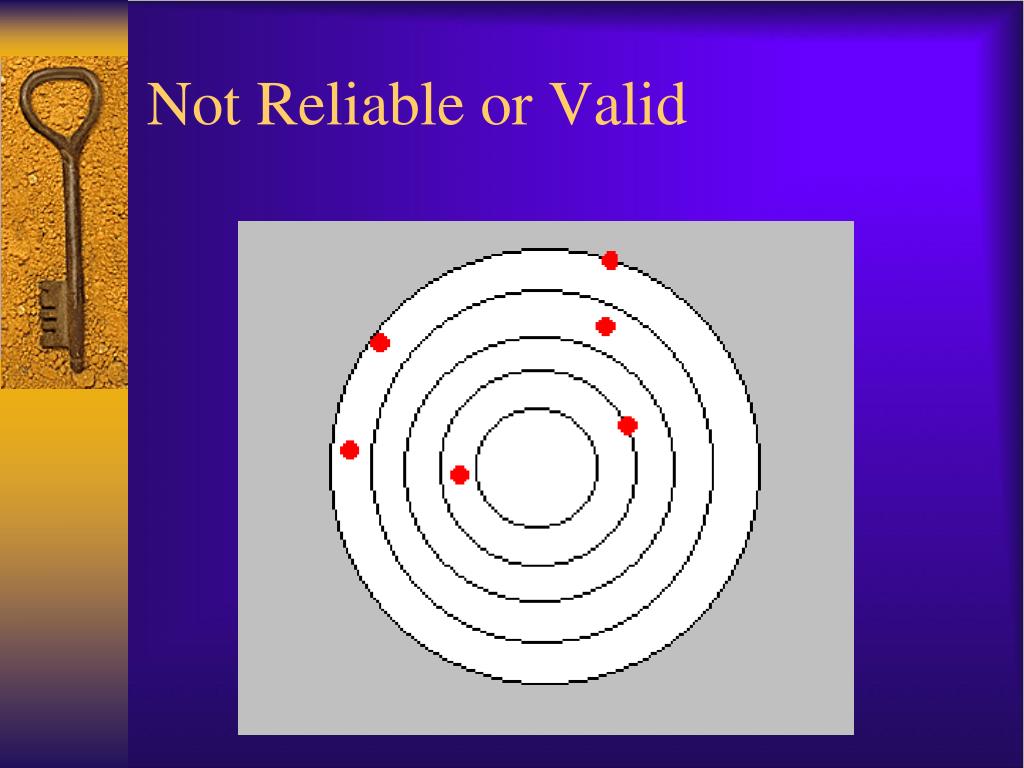 Not Reliable or Valid